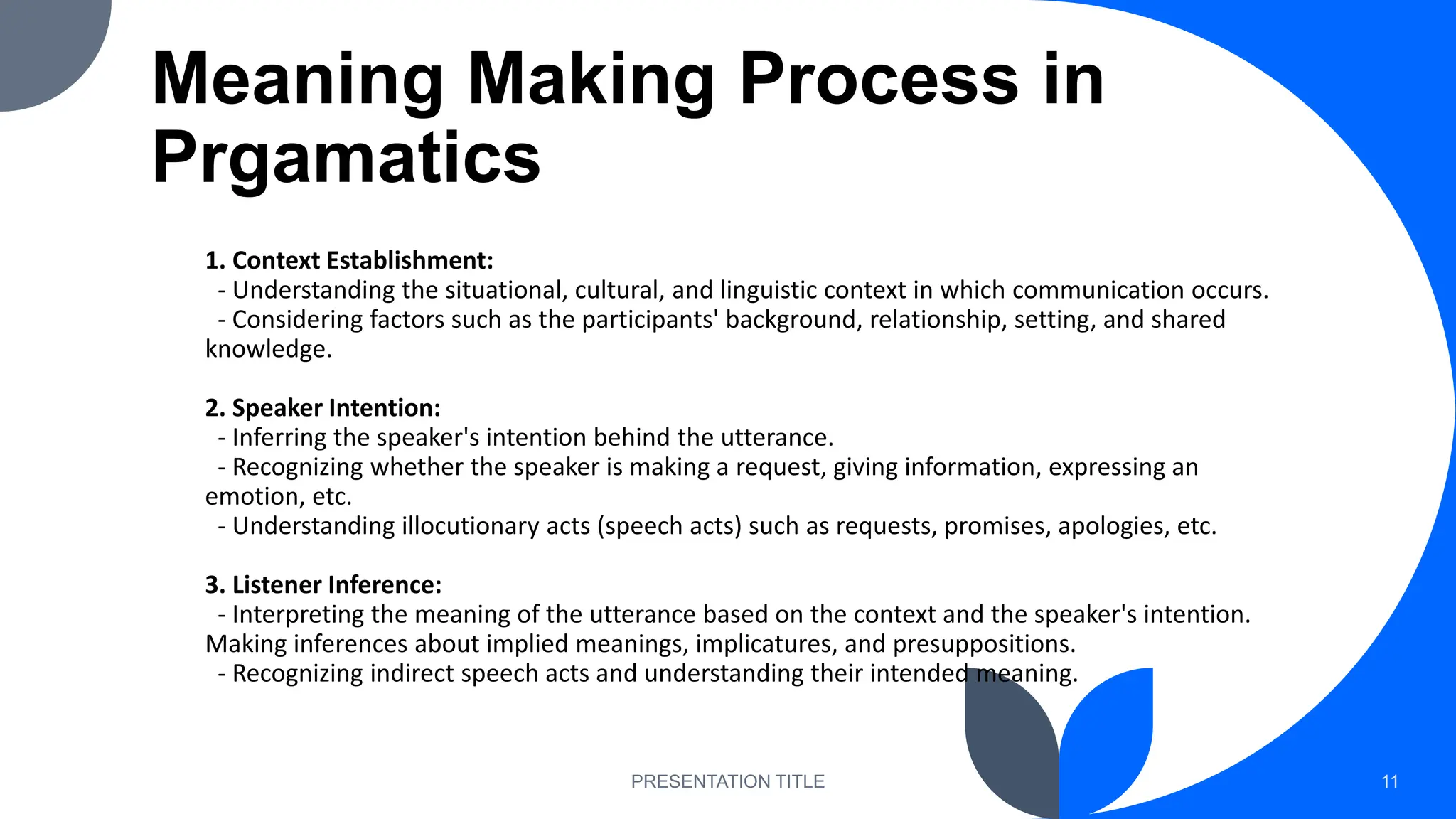 Meaning Making Process in Prgamatics

1. Context Establishment:
- Understanding the situational, cultural, and linguistic context in which communication occurs.
- Considering factors such as the participants' background, relationship, setting, and shared knowledge.

2. Speaker Intention:
- Inferring the speaker's intention behind the utterance.
- Recognizing whether the speaker is making a request, giving information, expressing an emotion, etc.
- Understanding illocutionary acts (speech acts) such as requests, promises, apologies, etc.

3. Listener Inference:
- Interpreting the meaning of the utterance based on the context and the speaker's intention. Making inferences about implied meanings, implicatures, and presuppositions.
- Recognizing indirect speech acts and understanding their intended meaning.

PRESENTATION TITLE

11